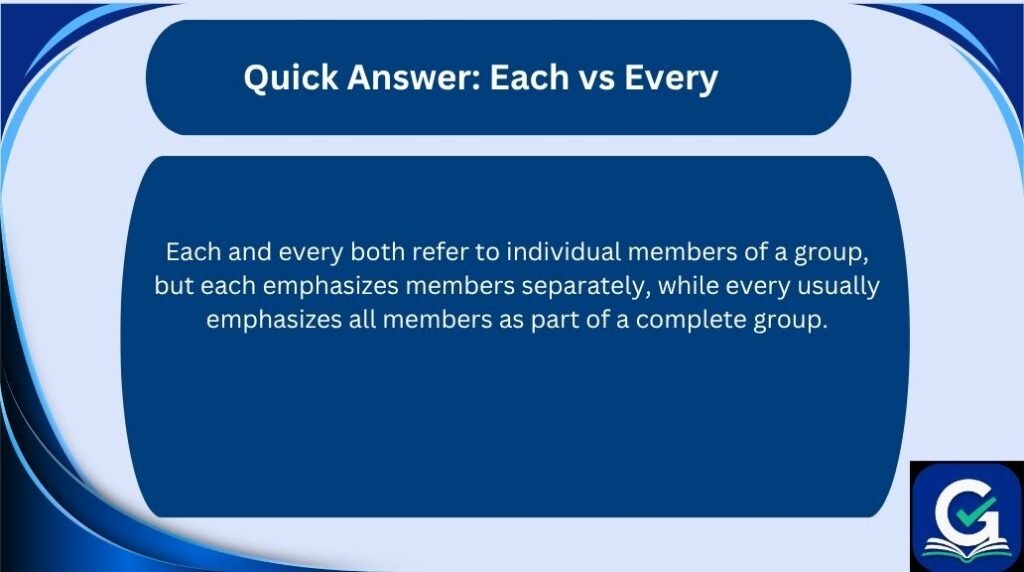 Quick Answer: Each vs Every

Each and every both refer to individual members of a group, but each emphasizes members separately, while every usually emphasizes all members as part of a complete group.

G